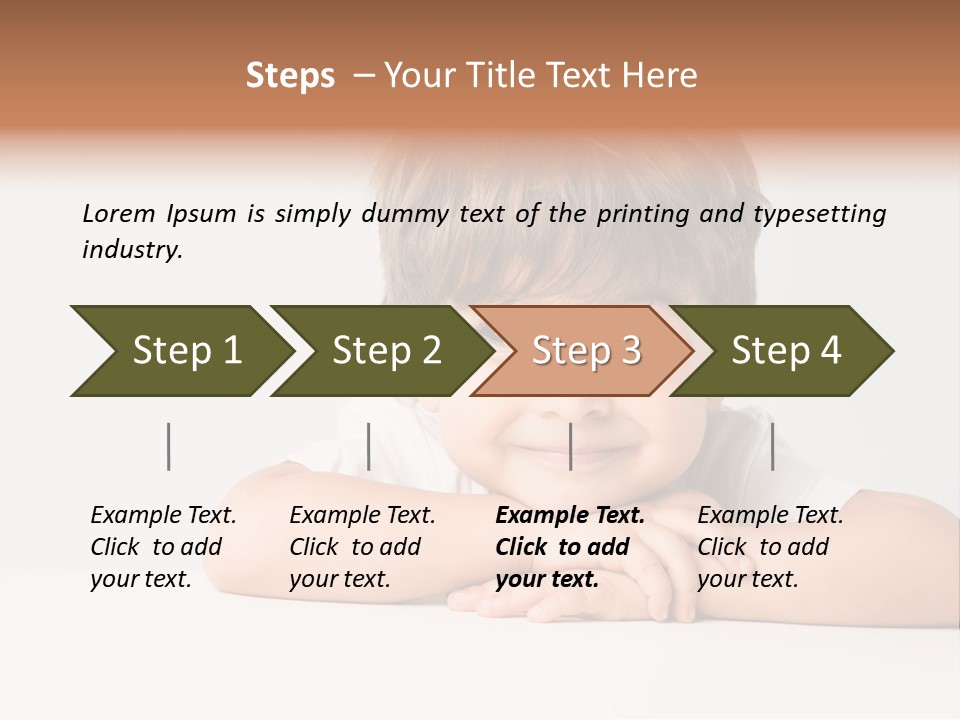 Steps – Your Title Text Here

Lorem Ipsum is simply dummy text of the printing and typesetting industry.

Step 1

Step 2

Step 3

Step 4

Example Text. Click to add your text.

Example Text. Click to add your text.

Example Text. Click to add your text.

Example Text. Click to add your text.